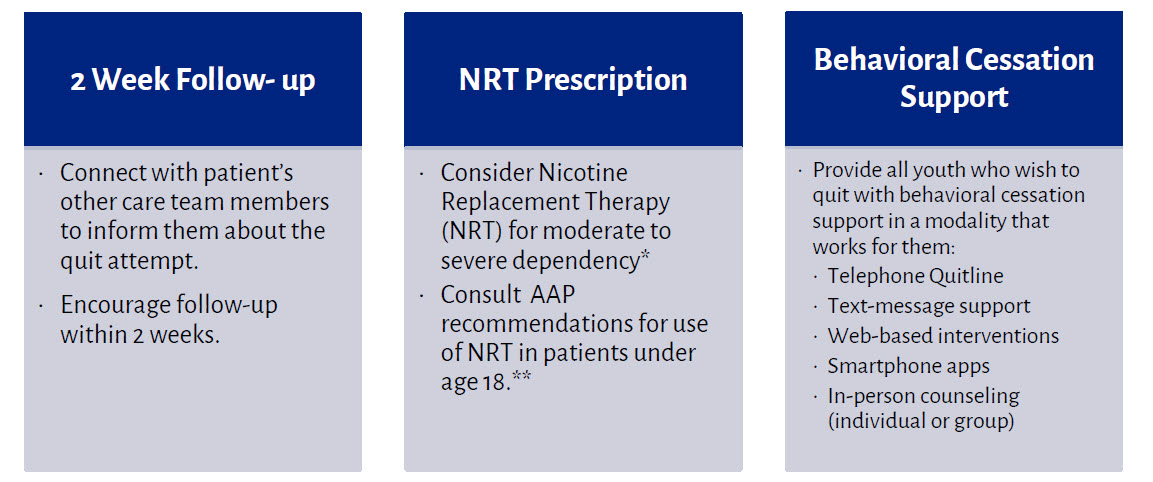 2 Week Follow- up

· Connect with patient's other care team members to inform them about the quit attempt.

· Encourage follow-up within 2 weeks.

NRT Prescription

· Consider Nicotine Replacement Therapy (NRT) for moderate to severe dependency*

· Consult AAP recommendations for use of NRT in patients under age 18.**

Behavioral Cessation Support

· Provide all youth who wish to quit with behavioral cessation support in a modality that works for them:

· Telephone Quitline
· Text-message support
· Web-based interventions
· Smartphone apps
· In-person counseling (individual or group)